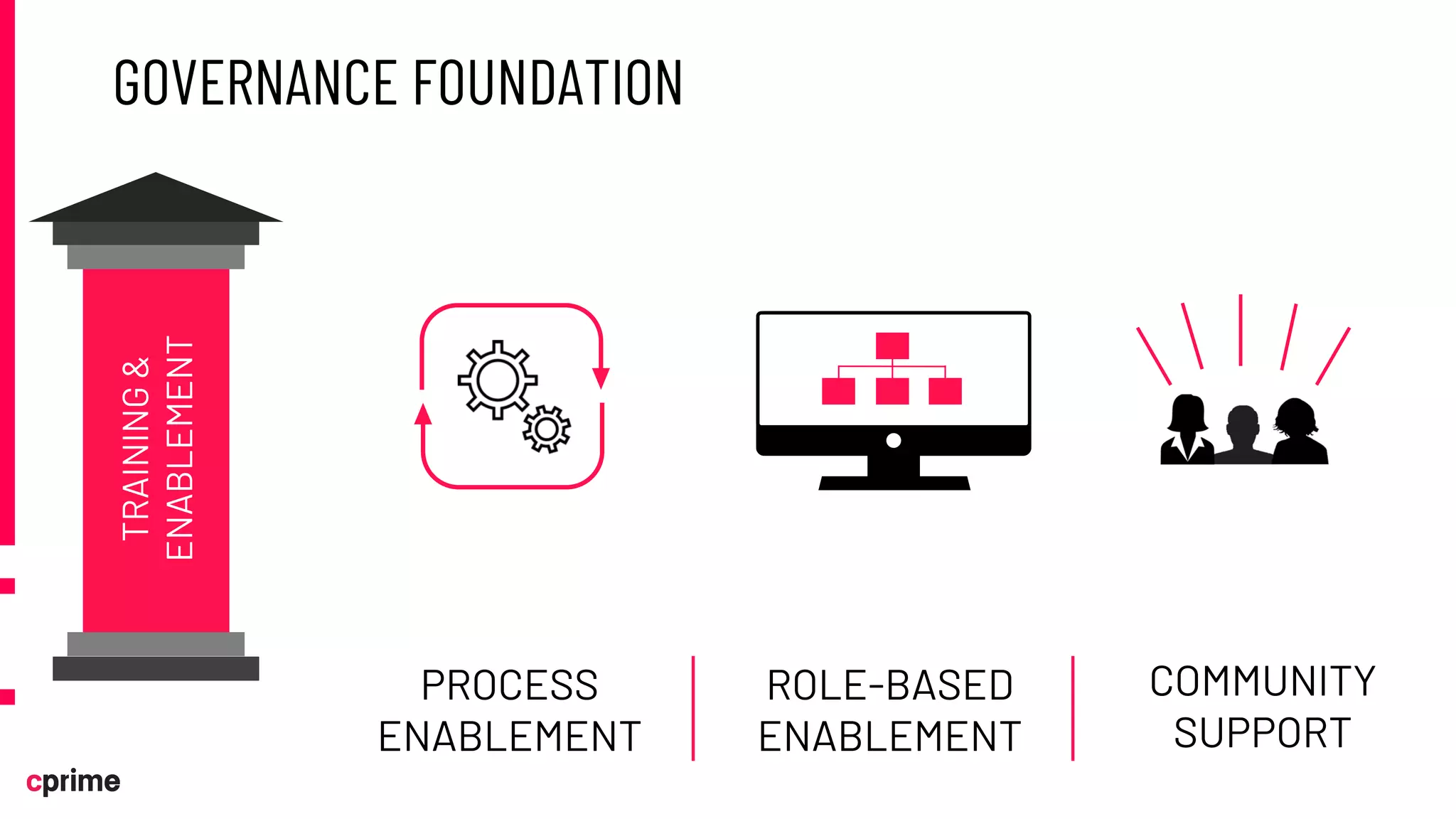 GOVERNANCE FOUNDATION

TRAINING & ENABLEMENT

PROCESS ENABLEMENT

ROLE-BASED ENABLEMENT

COMMUNITY SUPPORT

cprime